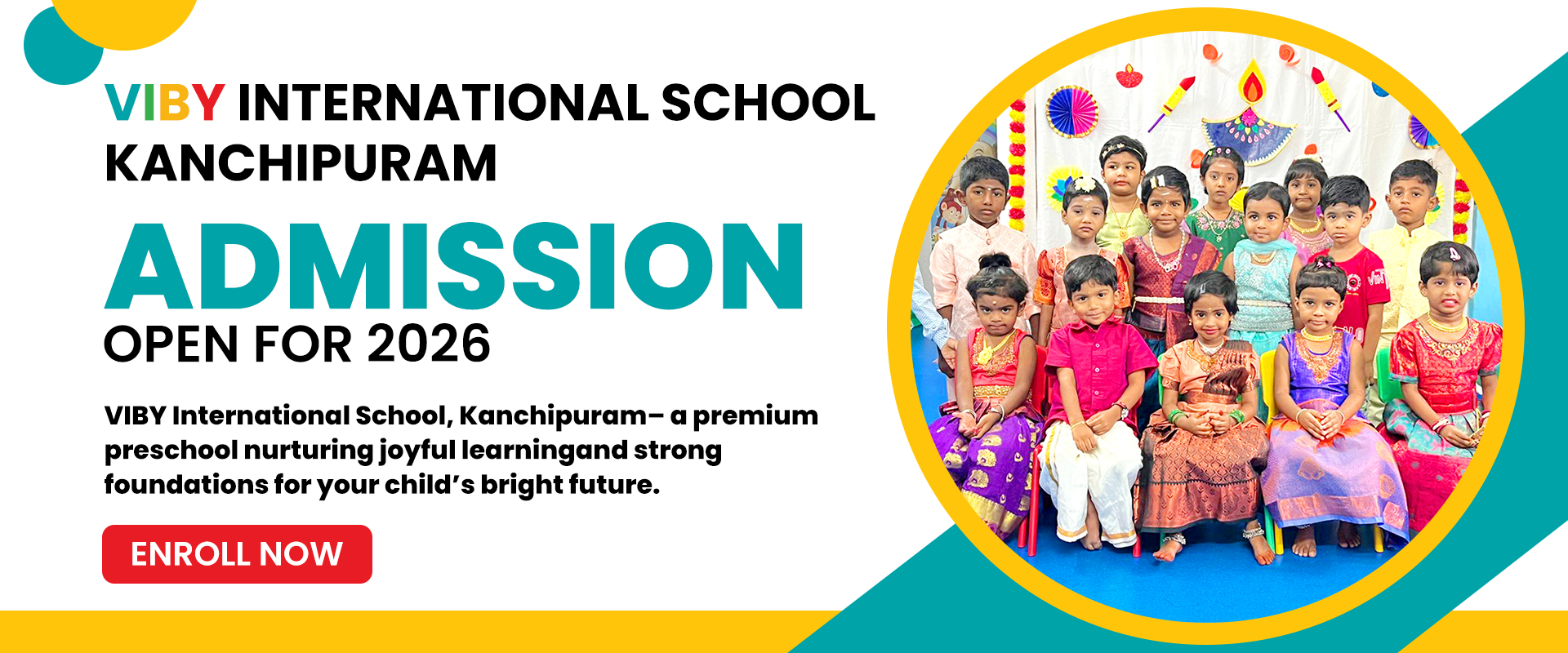 VIBY INTERNATIONAL SCHOOL KANCHIPURAM

ADMISSION
OPEN FOR 2026

VIBY International School, Kanchipuram– a premium preschool nurturing joyful learningand strong foundations for your child's bright future.

ENROLL NOW